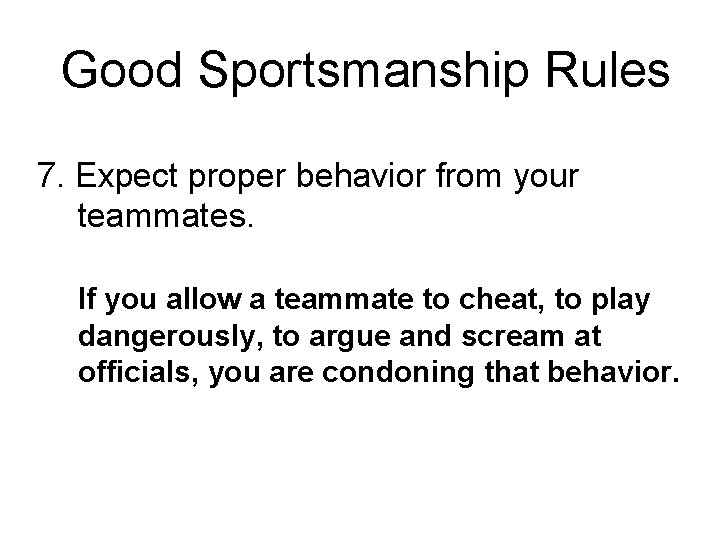 Good Sportsmanship Rules

7. Expect proper behavior from your teammates.

If you allow a teammate to cheat, to play dangerously, to argue and scream at officials, you are condoning that behavior.